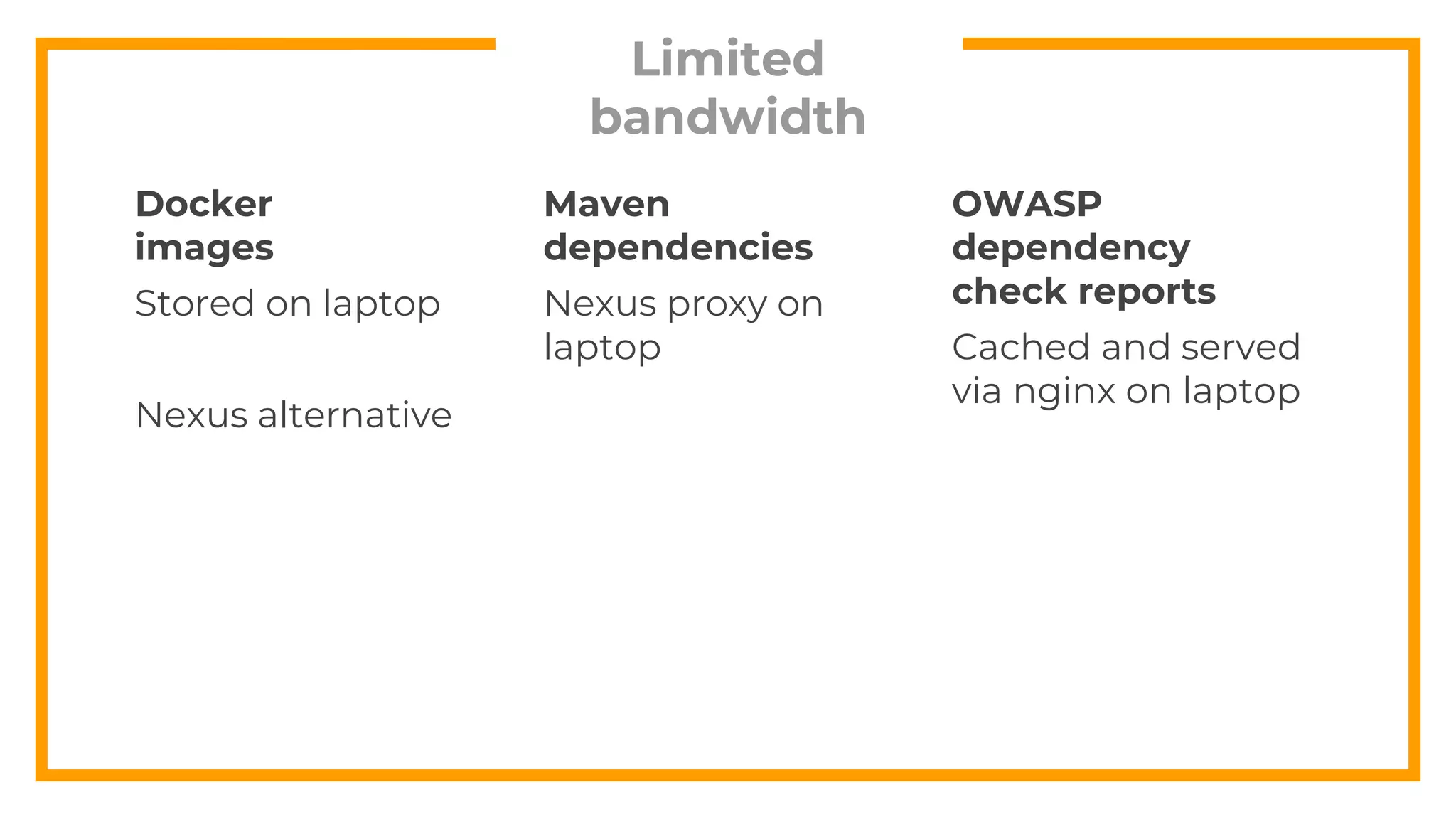 Limited bandwidth

Docker images

Stored on laptop

Nexus alternative

Maven dependencies

Nexus proxy on laptop

OWASP dependency check reports

Cached and served via nginx on laptop